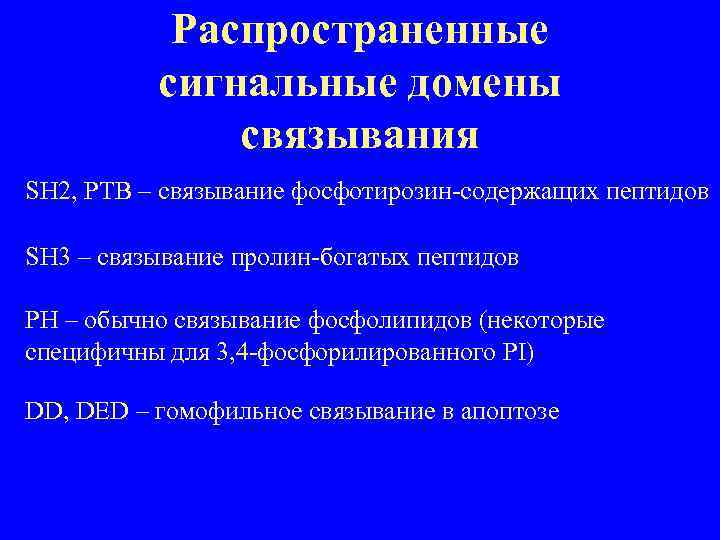 Распространенные сигнальные домены связывания

SH2, PTB – связывание фосфотирозин-содержащих пептидов

SH3 – связывание пролин-богатых пептидов

PH – обычно связывание фосфолипидов (некоторые специфичны для 3,4-фосфорилированного PI)

DD, DED – гомофильное связывание в апоптозе